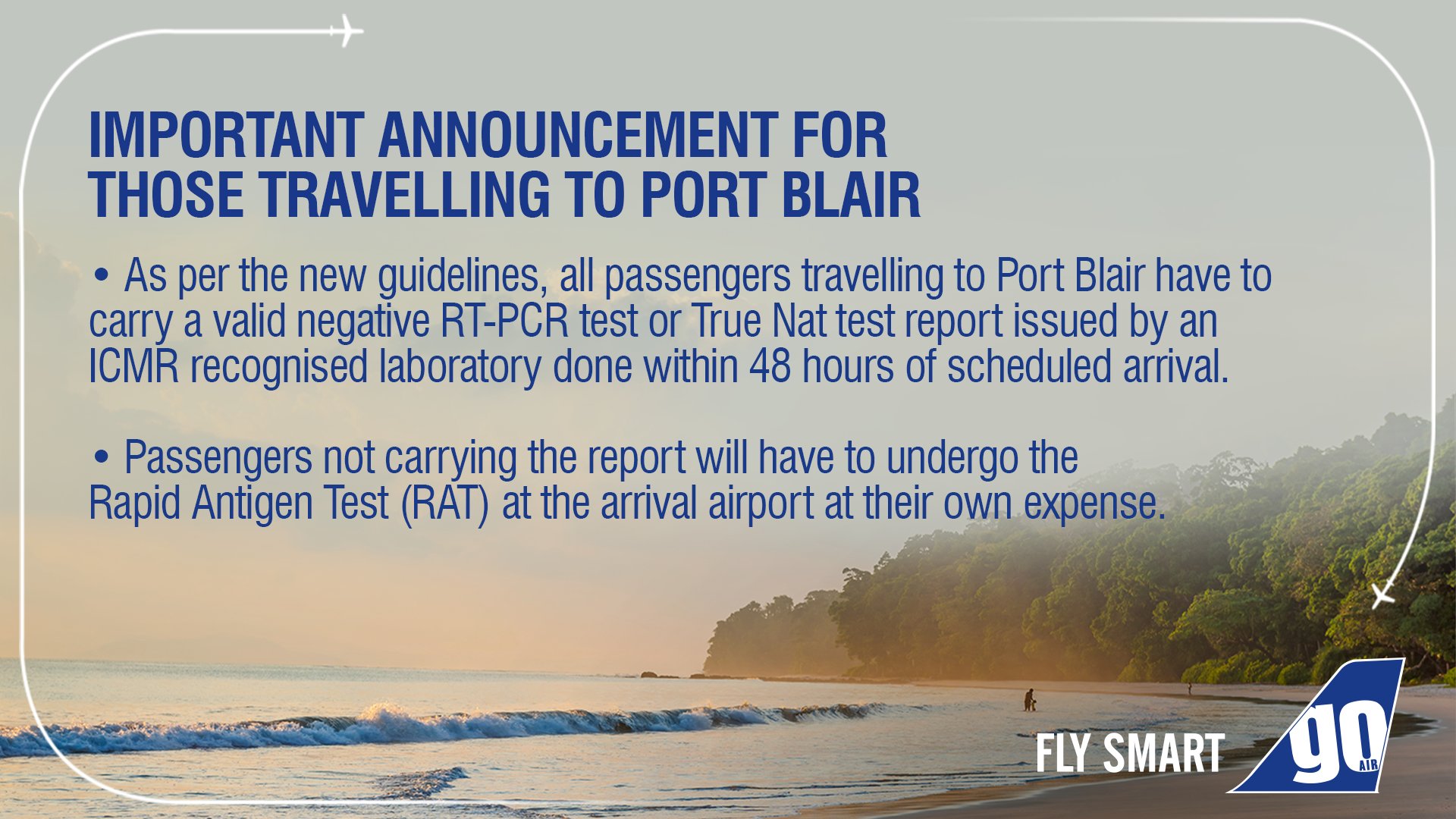 IMPORTANT ANNOUNCEMENT FOR THOSE TRAVELLING TO PORT BLAIR

• As per the new guidelines, all passengers travelling to Port Blair have to carry a valid negative RT-PCR test or True Nat test report issued by an ICMR recognised laboratory done within 48 hours of scheduled arrival.

• Passengers not carrying the report will have to undergo the Rapid Antigen Test (RAT) at the arrival airport at their own expense.

FLY SMART

go AIR